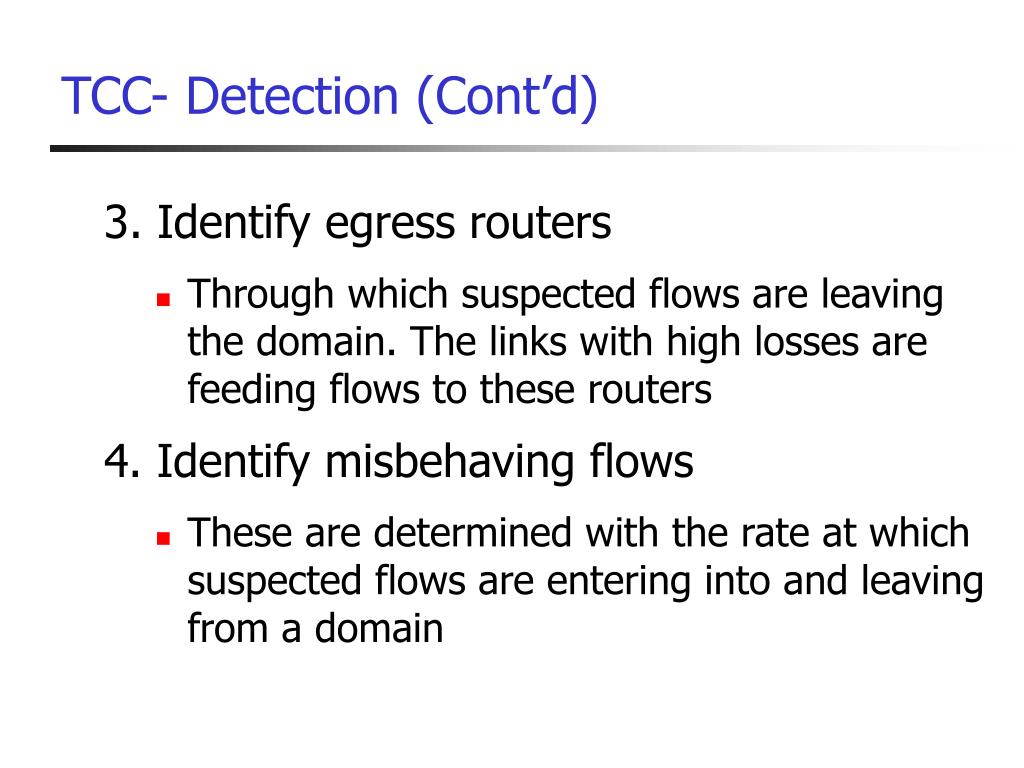 TCC- Detection (Cont’d)

3. Identify egress routers

Through which suspected flows are leaving the domain. The links with high losses are feeding flows to these routers

4. Identify misbehaving flows

These are determined with the rate at which suspected flows are entering into and leaving from a domain